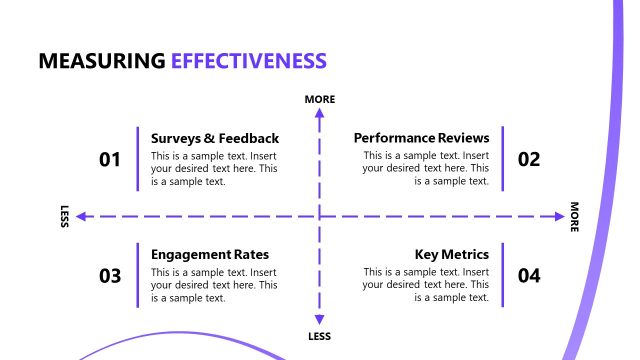 MEASURING EFFECTIVENESS

MORE

01

Surveys & Feedback

This is a sample text. Insert your desired text here. This is a sample text.

Performance Reviews

This is a sample text. Insert your desired text here. This is a sample text.

02

LESS

MORE

03

Engagement Rates

This is a sample text. Insert your desired text here. This is a sample text.

Key Metrics

This is a sample text. Insert your desired text here. This is a sample text.

04

LESS